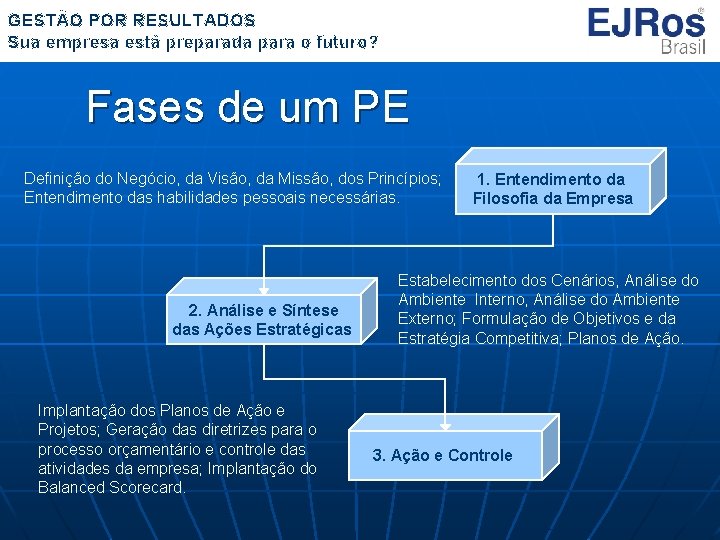 GESTÃO POR RESULTADOS
Sua empresa está preparada para o futuro?

EJRos®
Brasil

Fases de um PE

Definição do Negócio, da Visão, da Missão, dos Princípios; Entendimento das habilidades pessoais necessárias.

1. Entendimento da Filosofia da Empresa

2. Análise e Síntese das Ações Estratégicas

Estabelecimento dos Cenários, Análise do Ambiente Interno, Análise do Ambiente Externo; Formulação de Objetivos e da Estratégia Competitiva; Planos de Ação.

Implantação dos Planos de Ação e Projetos; Geração das diretrizes para o processo orçamentário e controle das atividades da empresa; Implantação do Balanced Scorecard.

3. Ação e Controle